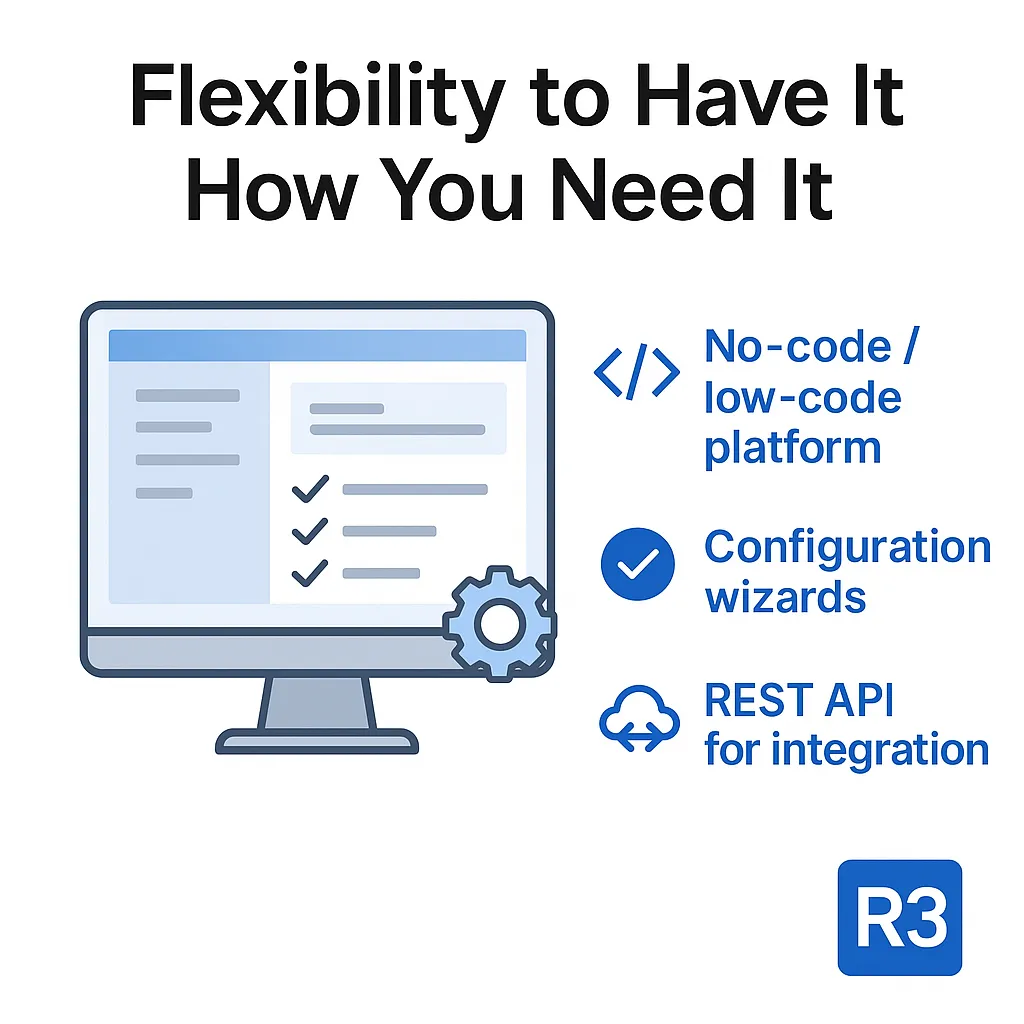 Flexibility to Have It How You Need It

No-code / low-code platform

Configuration wizards

REST API for integration

R3